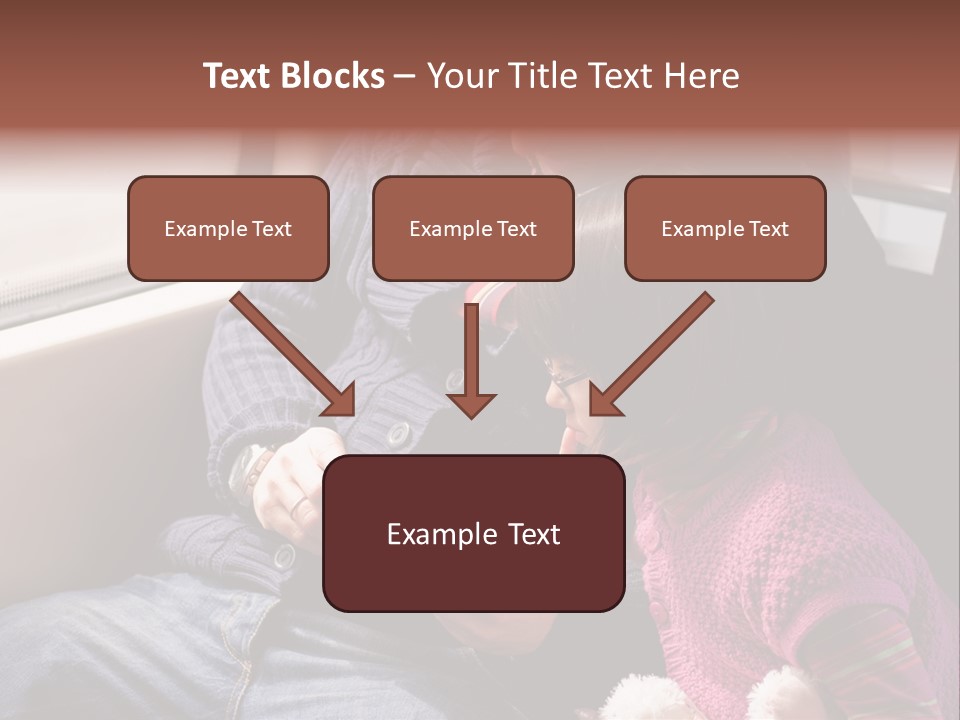 Text Blocks – Your Title Text Here

Example Text

Example Text

Example Text

Example Text